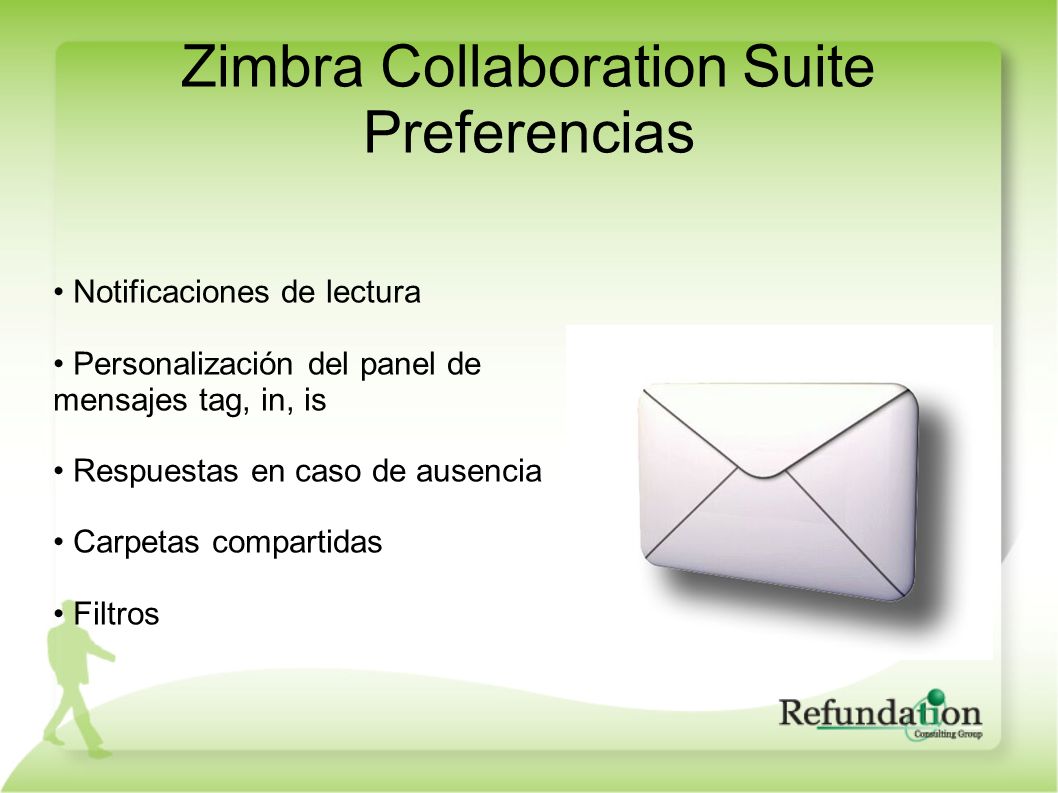 Zimbra Collaboration Suite
Preferencias

• Notificaciones de lectura

• Personalización del panel de mensajes tag, in, is

• Respuestas en caso de ausencia

• Carpetas compartidas

• Filtros

Refundation
Consulting Group